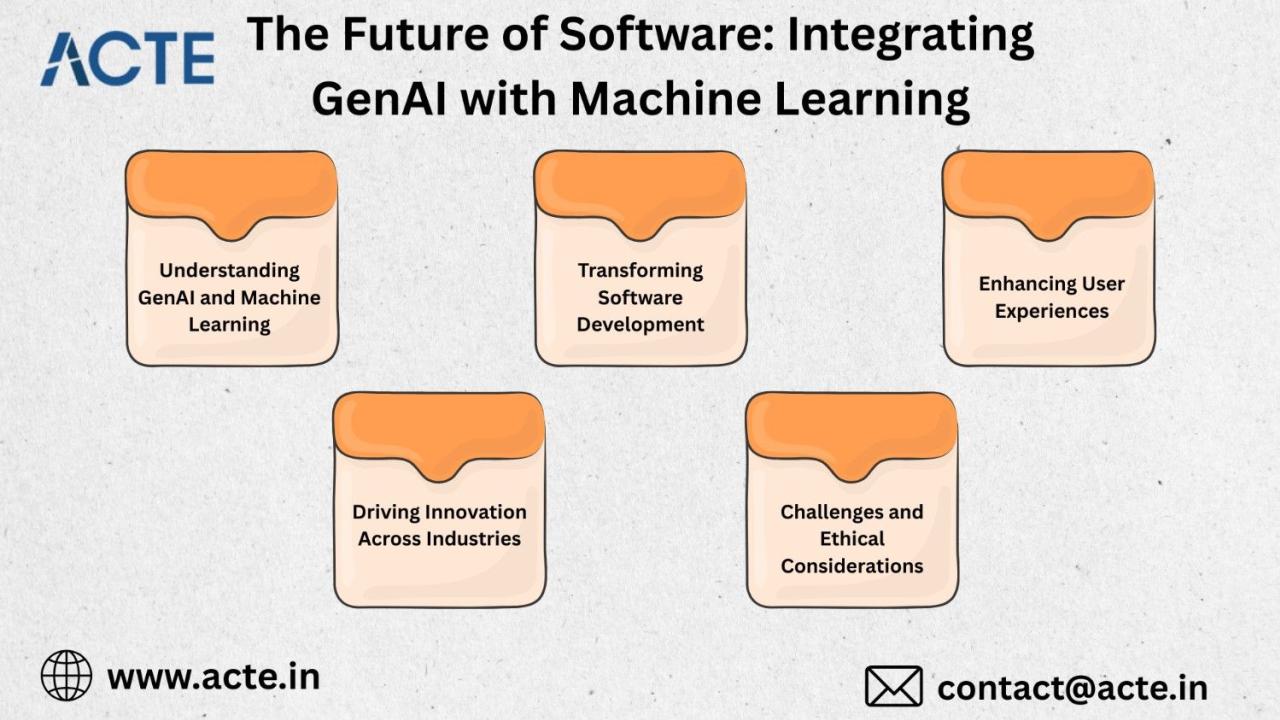 ACTE

The Future of Software: Integrating GenAI with Machine Learning

Understanding GenAI and Machine Learning

Transforming Software Development

Enhancing User Experiences

Driving Innovation Across Industries

Challenges and Ethical Considerations

www.acte.in

contact@acte.in